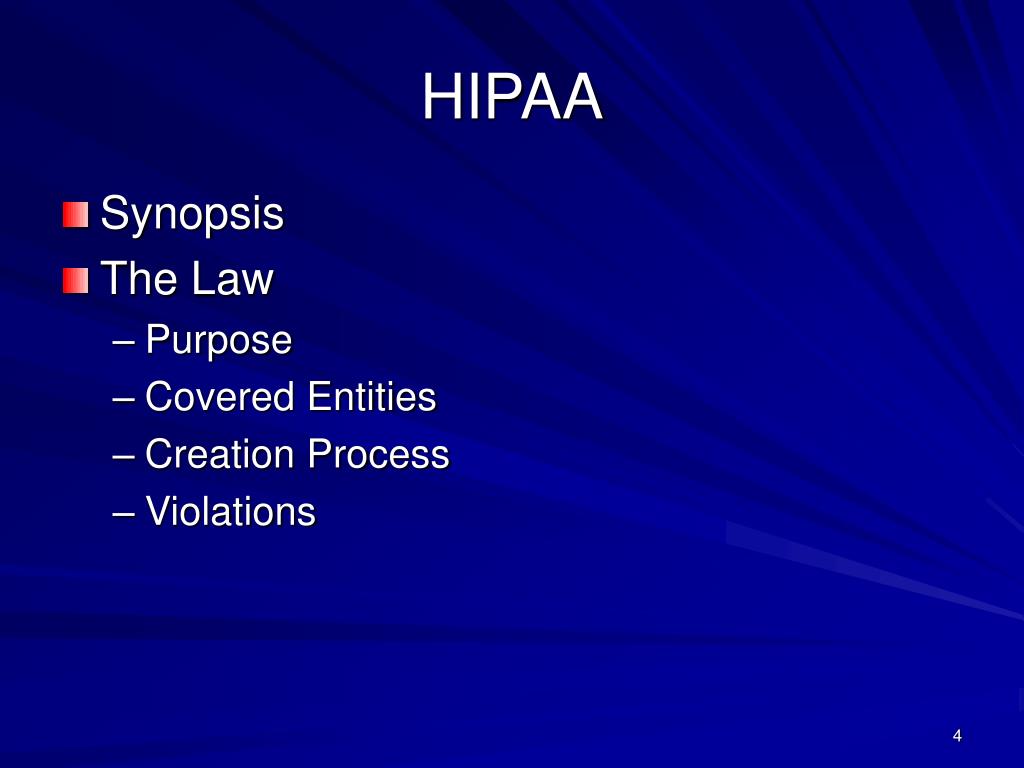 HIPAA

Synopsis
The Law
– Purpose
– Covered Entities
– Creation Process
– Violations

4